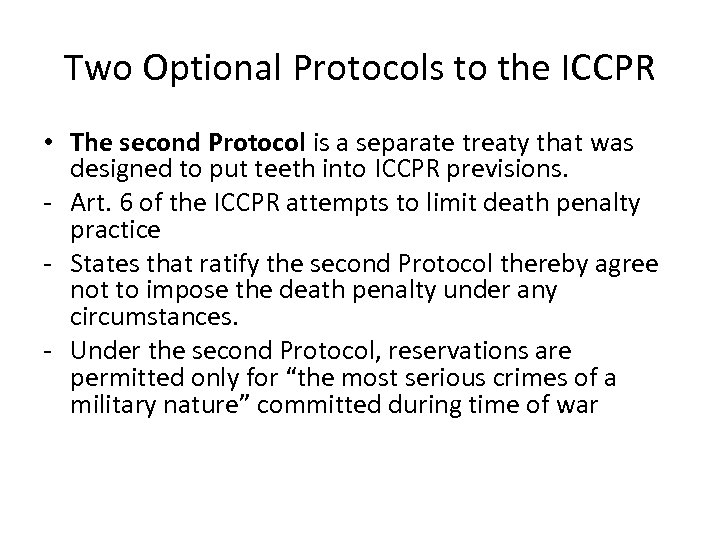 Two Optional Protocols to the ICCPR

• The second Protocol is a separate treaty that was designed to put teeth into ICCPR previsions.
- Art. 6 of the ICCPR attempts to limit death penalty practice
- States that ratify the second Protocol thereby agree not to impose the death penalty under any circumstances.
- Under the second Protocol, reservations are permitted only for “the most serious crimes of a military nature” committed during time of war